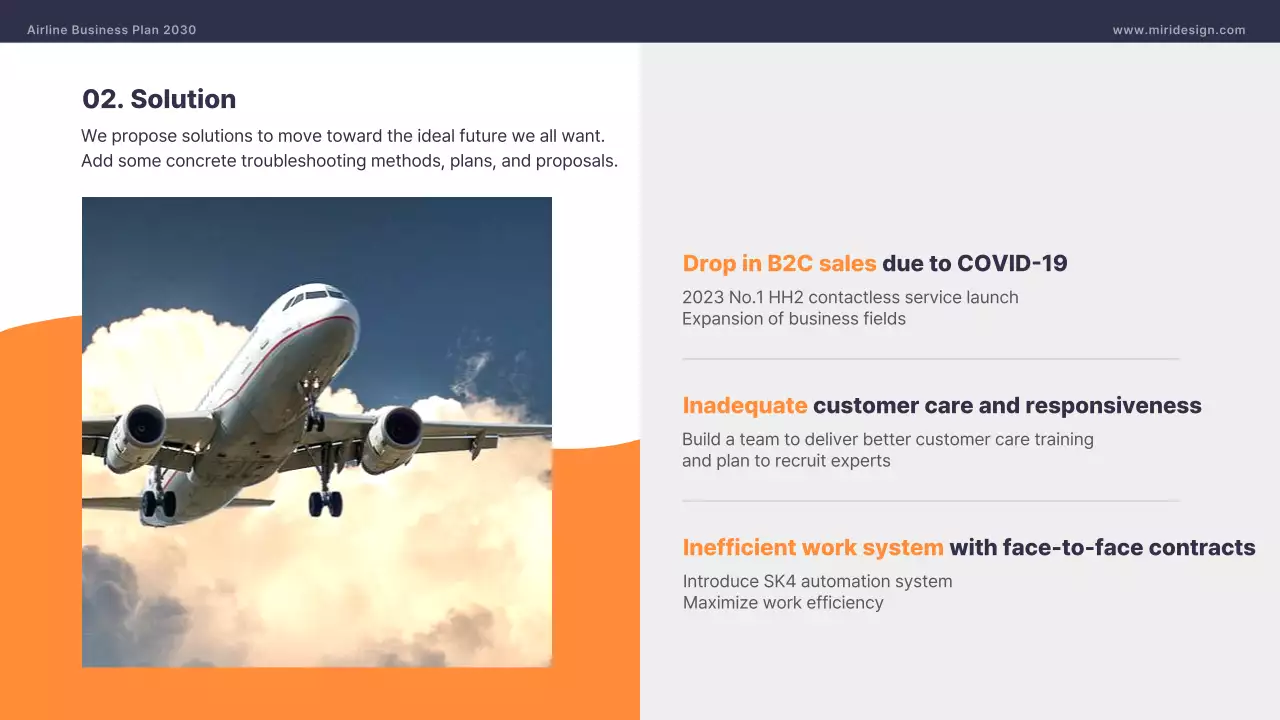 Airline Business Plan 2030

www.miridesign.com

02. Solution

We propose solutions to move toward the ideal future we all want.
Add some concrete troubleshooting methods, plans, and proposals.

Drop in B2C sales due to COVID-19

2023 No.1 HH2 contactless service launch
Expansion of business fields

Inadequate customer care and responsiveness

Build a team to deliver better customer care training
and plan to recruit experts

Inefficient work system with face-to-face contracts

Introduce SK4 automation system
Maximize work efficiency